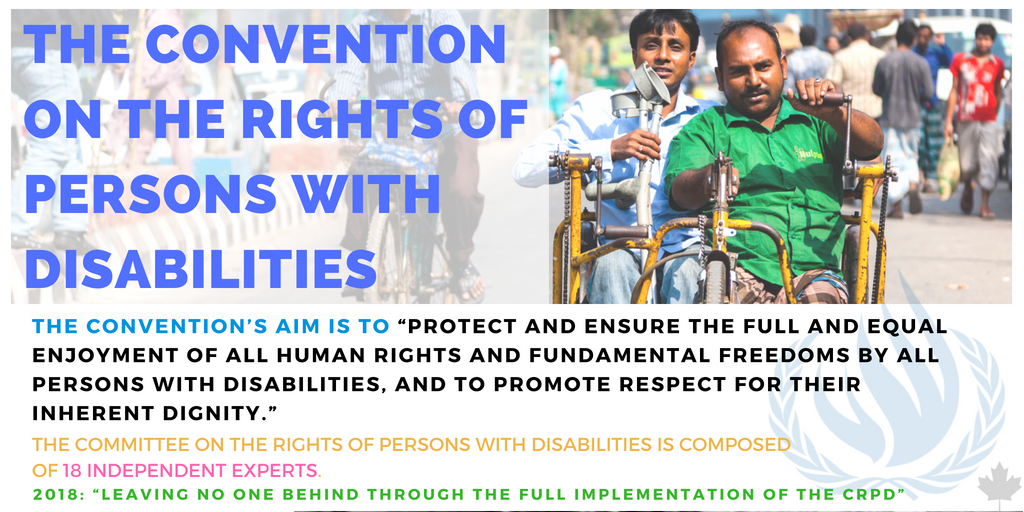 THE CONVENTION ON THE RIGHTS OF PERSONS WITH DISABILITIES

THE CONVENTION'S AIM IS TO "PROTECT AND ENSURE THE FULL AND EQUAL ENJOYMENT OF ALL HUMAN RIGHTS AND FUNDAMENTAL FREEDOMS BY ALL PERSONS WITH DISABILITIES, AND TO PROMOTE RESPECT FOR THEIR INHERENT DIGNITY."

THE COMMITTEE ON THE RIGHTS OF PERSONS WITH DISABILITIES IS COMPOSED OF 18 INDEPENDENT EXPERTS.

2018: "LEAVING NO ONE BEHIND THROUGH THE FULL IMPLEMENTATION OF THE CRPD"